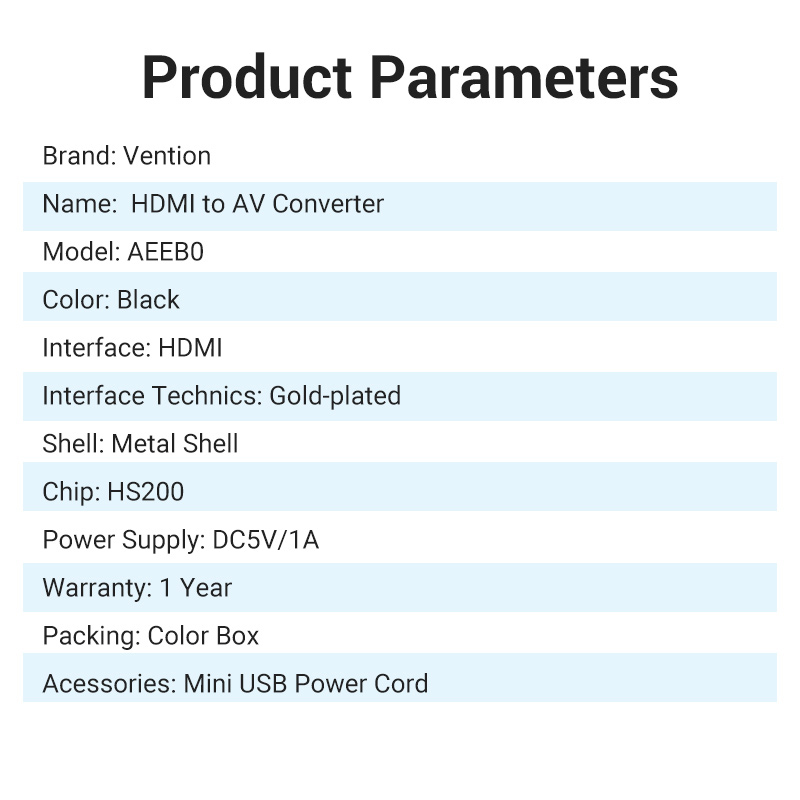 Product Parameters

Brand: Vention

Name: HDMI to AV Converter

Model: AEEB0

Color: Black

Interface: HDMI

Interface Technics: Gold-plated

Shell: Metal Shell

Chip: HS200

Power Supply: DC5V/1A

Warranty: 1 Year

Packing: Color Box

Acessories: Mini USB Power Cord